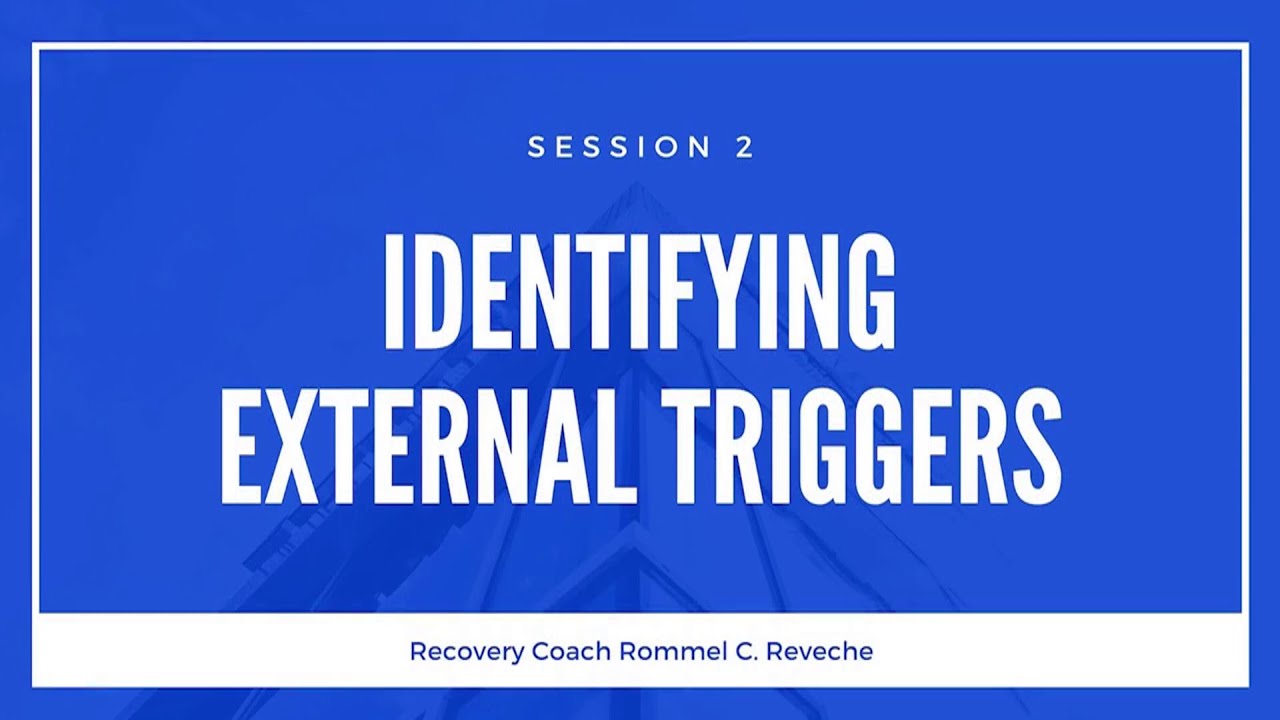 SESSION 2

IDENTIFYING EXTERNAL TRIGGERS

Recovery Coach Rommel C. Reveche